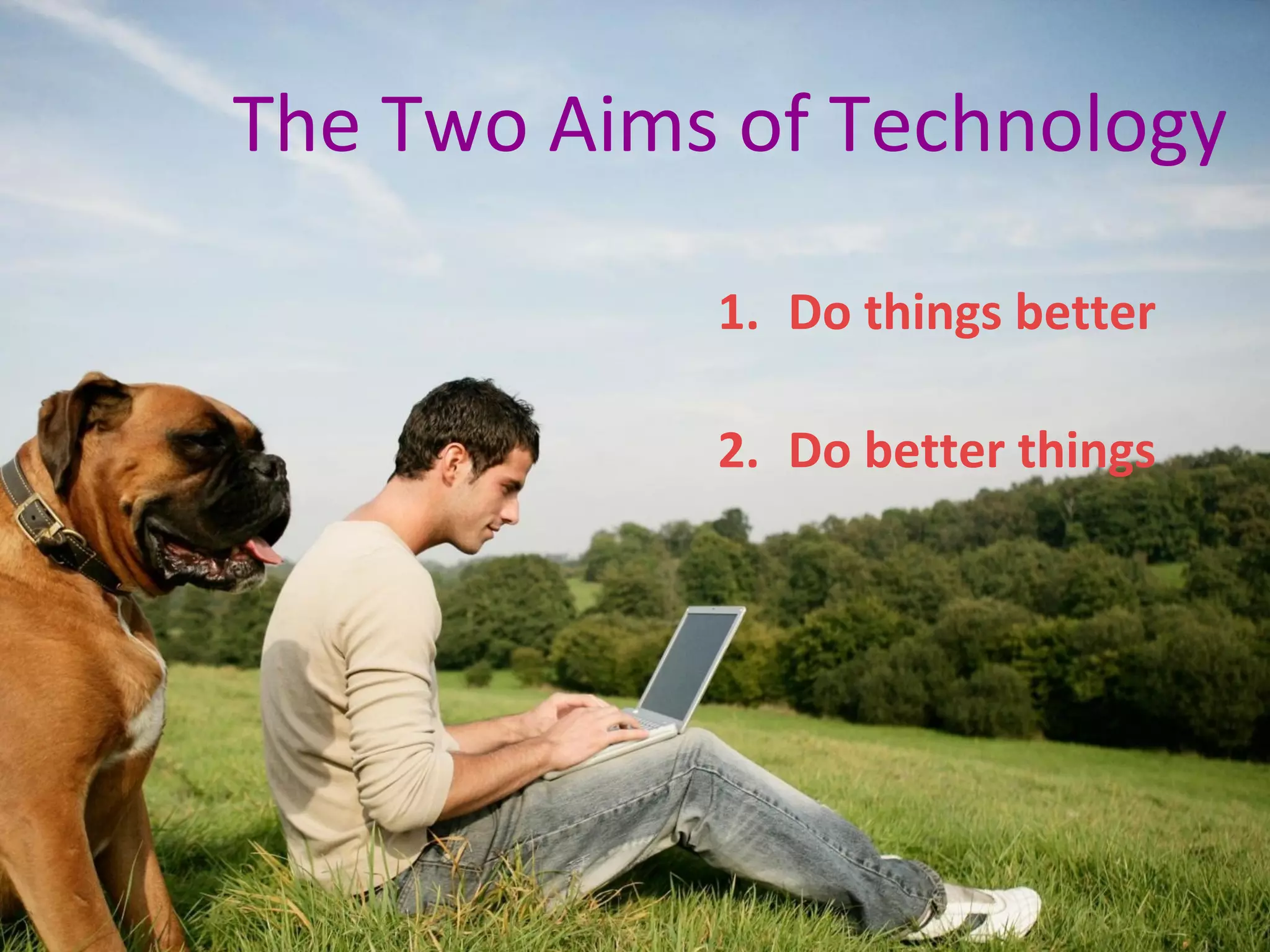 The Two Aims of Technology

1. Do things better

2. Do better things